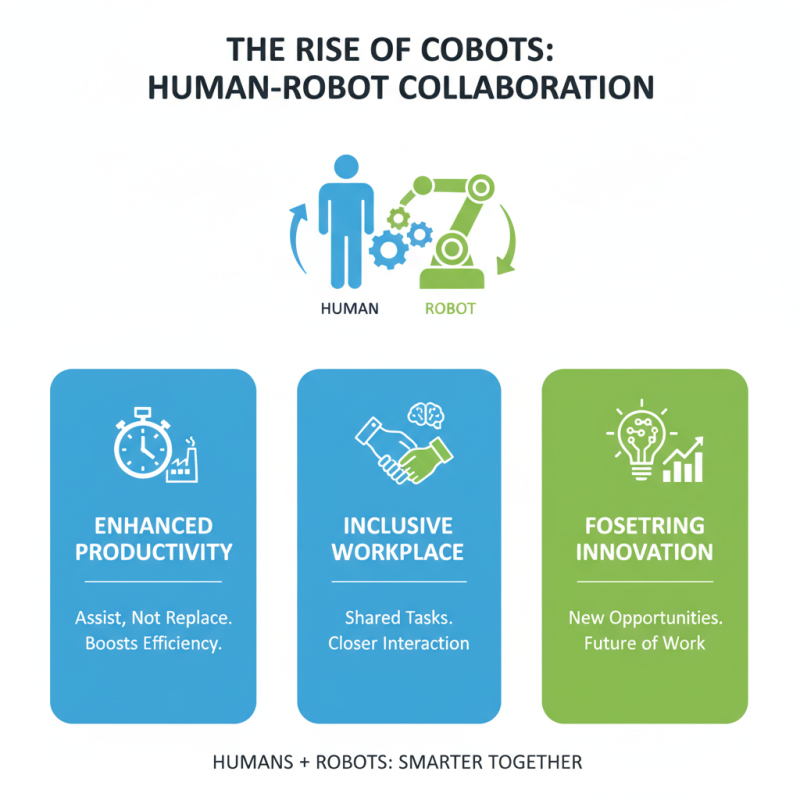 THE RISE OF COBOTS:
HUMAN-ROBOT COLLABORATION

HUMAN

ROBOT

ENHANCED PRODUCTIVITY

Assist, Not Replace.
Boosts Efficiency.

INCLUSIVE WORKPLACE

Shared Tasks.
Closer Interaction

FOSETRING INNOVATION

New Opportunities.
Future of Work

HUMANS + ROBOTS: SMARTER TOGETHER